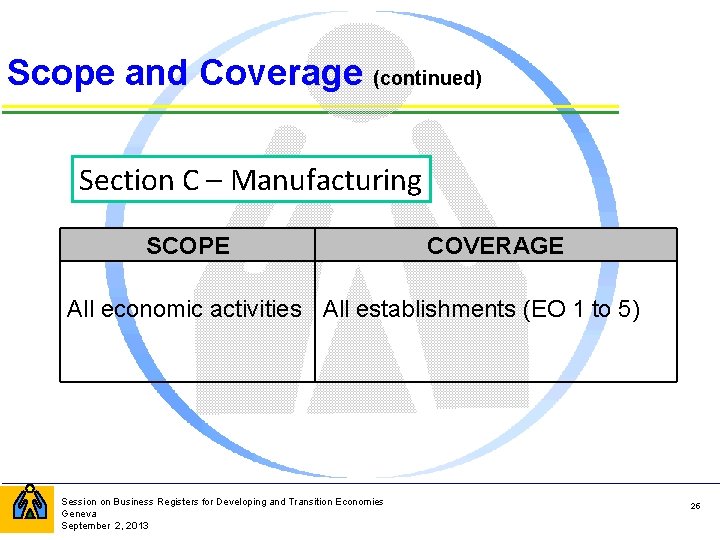 Scope and Coverage (continued)

Section C – Manufacturing

| SCOPE | COVERAGE |
|---|---|
| All economic activities | All establishments (EO 1 to 5) |

Session on Business Registers for Developing and Transition Economies
Geneva
September 2, 2013

26